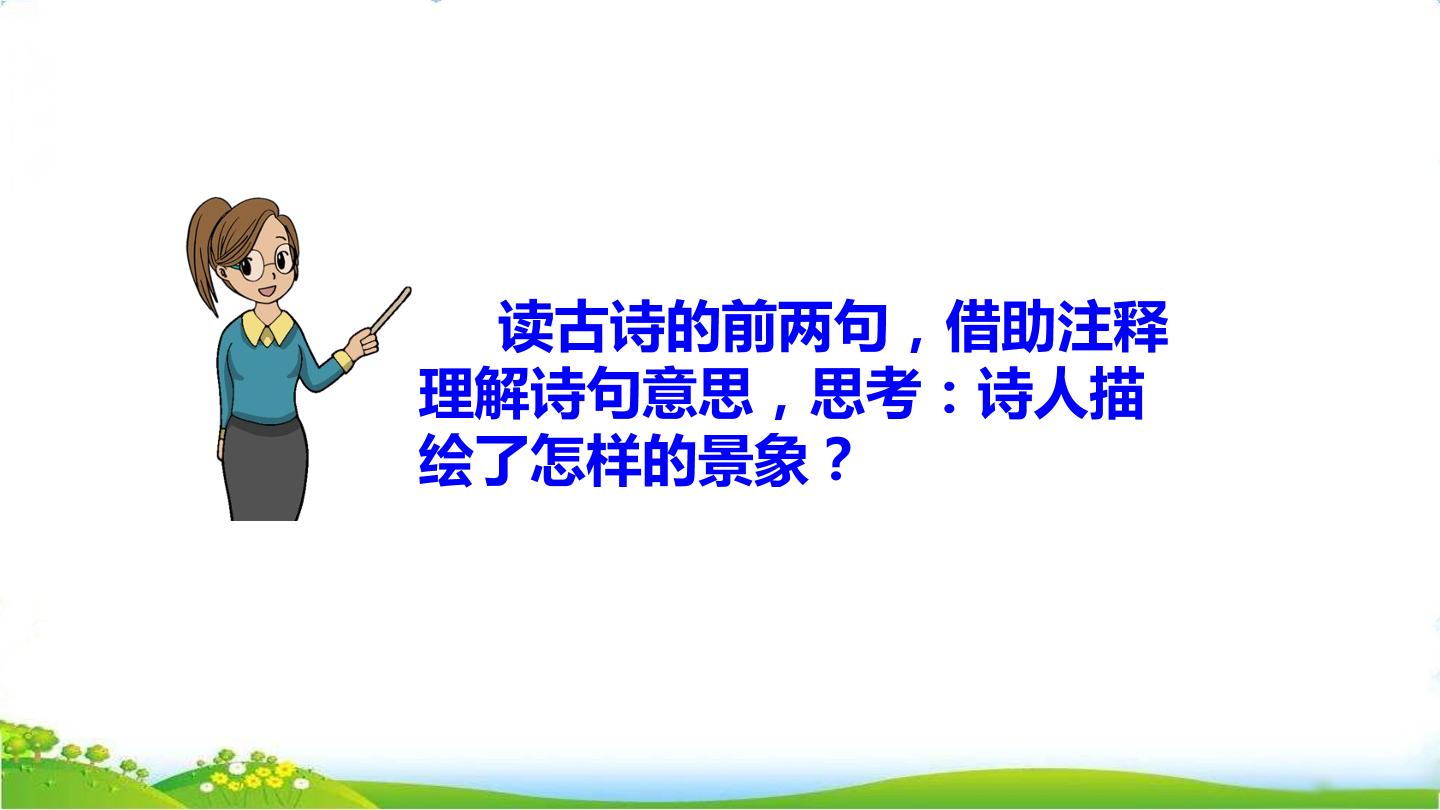 读古诗的前两句，借助注释理解诗句意思，思考：诗人描绘了怎样的景象？